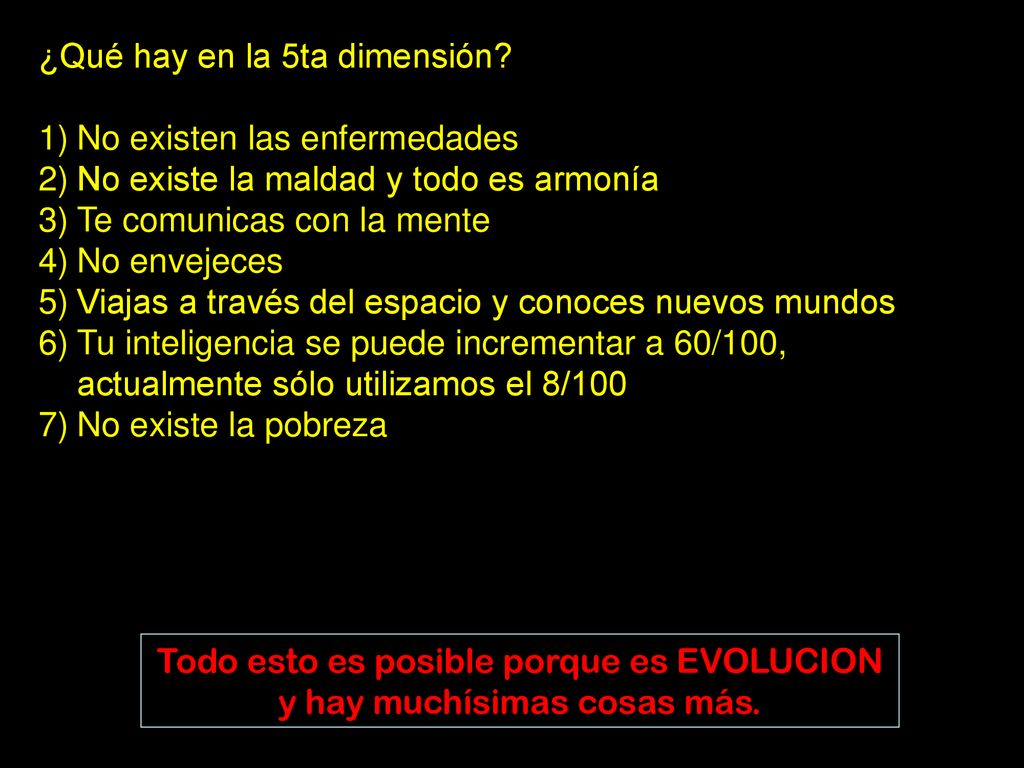 ¿Qué hay en la 5ta dimensión?

1) No existen las enfermedades
2) No existe la maldad y todo es armonía
3) Te comunicas con la mente
4) No envejeces
5) Viajas a través del espacio y conoces nuevos mundos
6) Tu inteligencia se puede incrementar a 60/100, actualmente sólo utilizamos el 8/100
7) No existe la pobreza

Todo esto es posible porque es EVOLUCION y hay muchísimas cosas más.